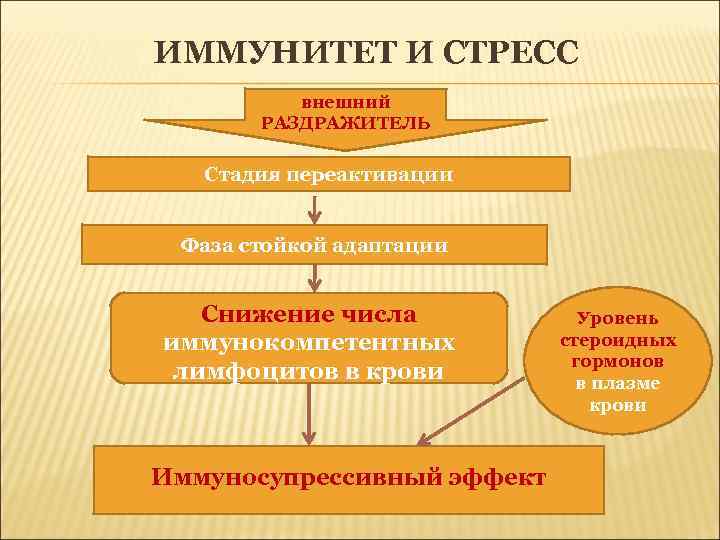 ИММУНИТЕТ И СТРЕСС

внешний РАЗДРАЖИТЕЛЬ

Стадия переактивации

Фаза стойкой адаптации

Снижение числа иммунокомпетентных лимфоцитов в крови

Уровень стероидных гормонов в плазме крови

Иммуносупрессивный эффект